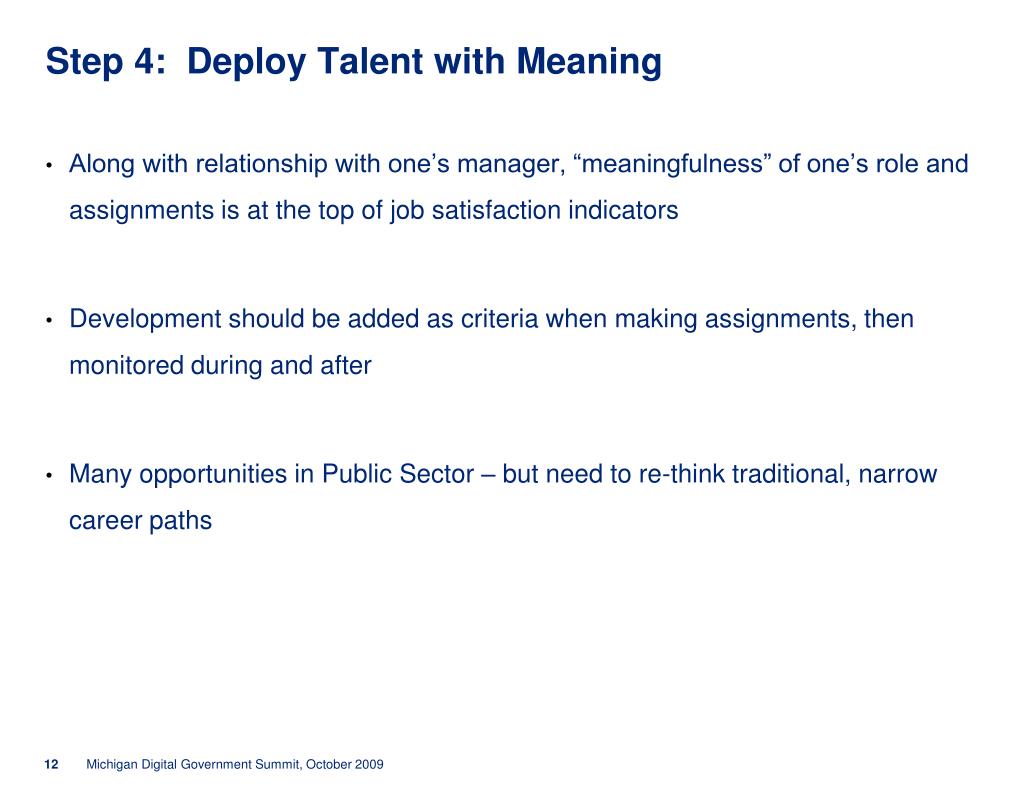 Step 4: Deploy Talent with Meaning

• Along with relationship with one’s manager, “meaningfulness” of one’s role and assignments is at the top of job satisfaction indicators

• Development should be added as criteria when making assignments, then monitored during and after

• Many opportunities in Public Sector – but need to re-think traditional, narrow career paths

12 Michigan Digital Government Summit, October 2009